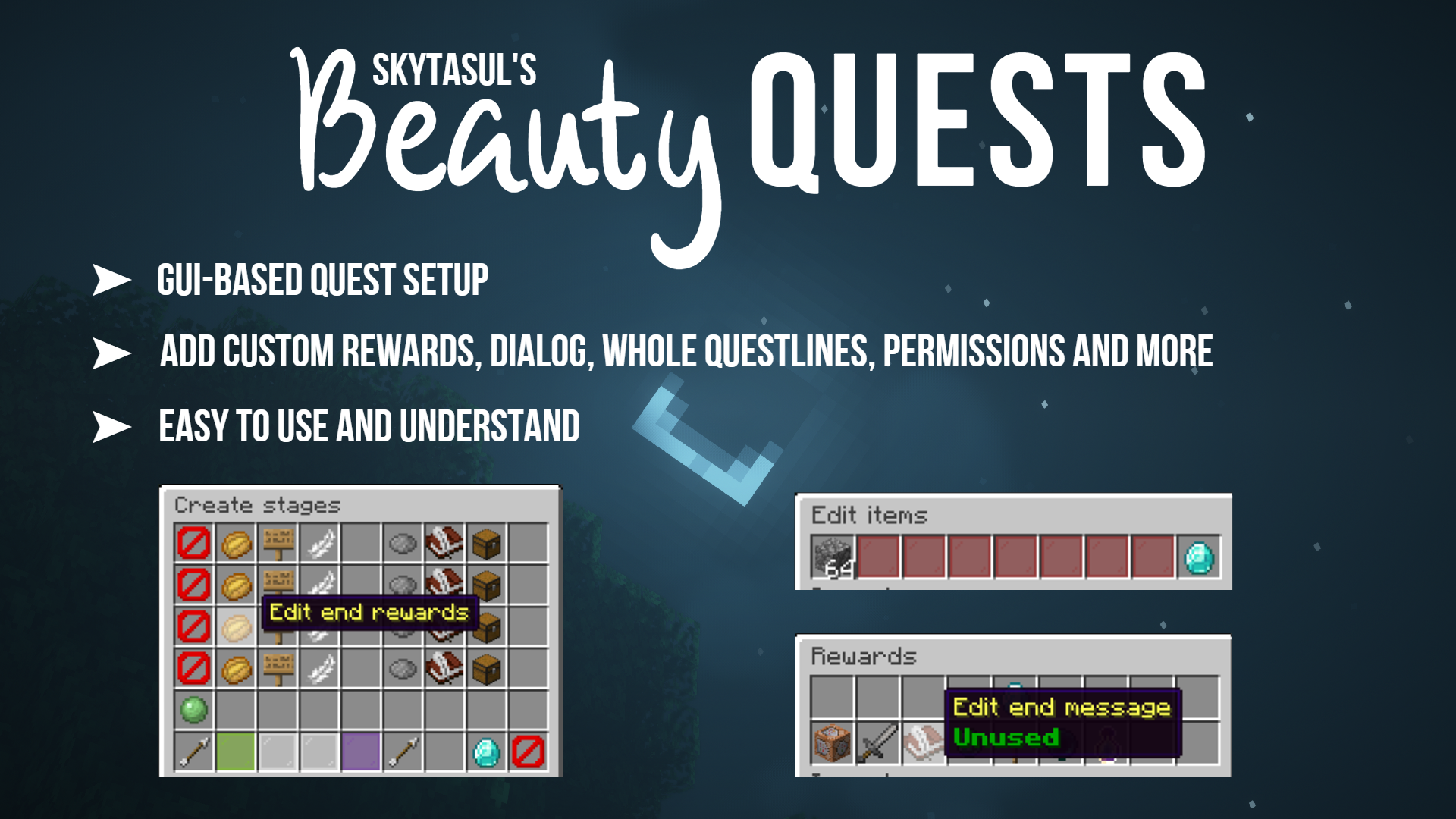 SKYTASUL'S
Beauty QUESTS

➤ GUI-BASED QUEST SETUP

➤ ADD CUSTOM REWARDS, DIALOG, WHOLE QUESTLINES, PERMISSIONS AND MORE

➤ EASY TO USE AND UNDERSTAND

Create stages

Edit end rewards

Edit items

64

Rewards

Edit end message
Unused